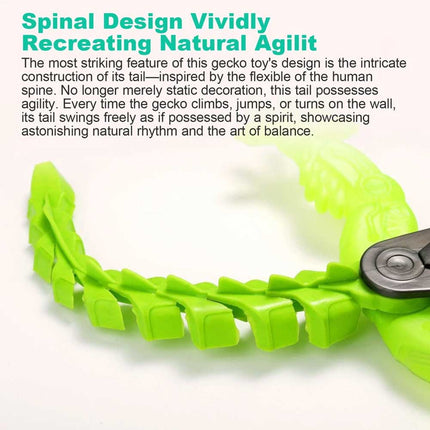 Spinal Design Vividly Recreating Natural Agilit

The most striking feature of this gecko toy's design is the intricate construction of its tail—inspired by the flexible of the human spine. No longer merely static decoration, this tail possesses agility. Every time the gecko climbs, jumps, or turns on the wall, its tail swings freely as if possessed by a spirit, showcasing astonishing natural rhythm and the art of balance.